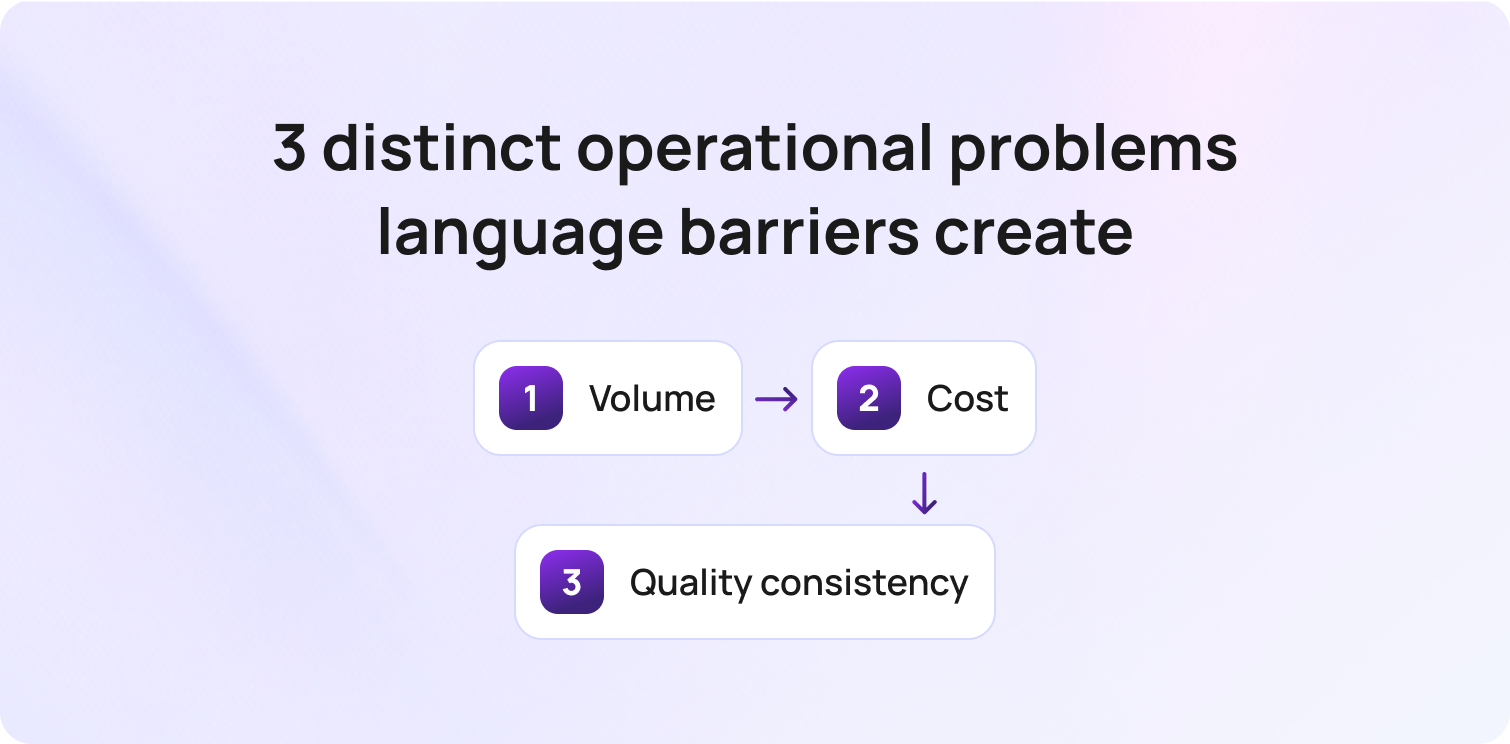 3 distinct operational problems language barriers create

1 Volume

2 Cost

3 Quality consistency